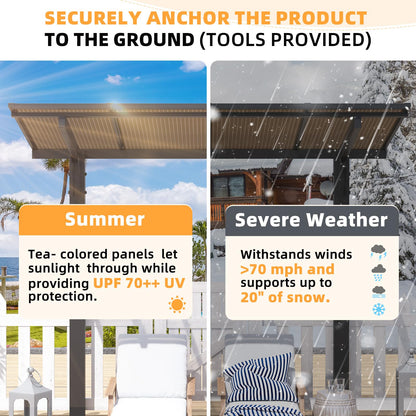 SECURELY ANCHOR THE PRODUCT TO THE GROUND (TOOLS PROVIDED)

Summer

Tea- colored panels let sunlight through while providing UPF 70++ UV protection.

Severe Weather

Withstands winds >70 mph and supports up to 20" of snow.